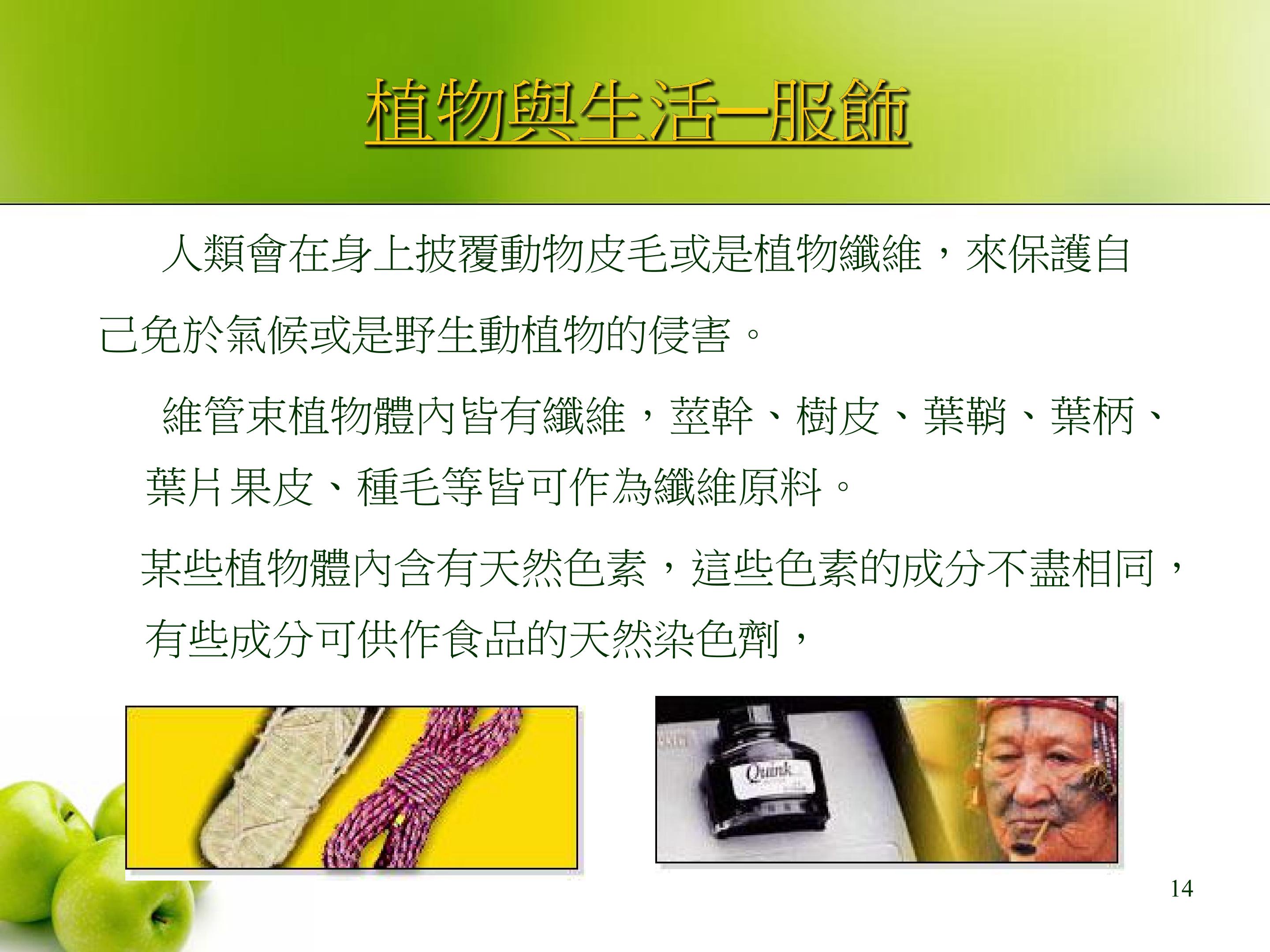 植物與生活─服飾

人類會在身上披覆動物皮毛或是植物纖維，來保護自己免於氣候或是野生動植物的侵害。

維管束植物體內皆有纖維，莖幹、樹皮、葉鞘、葉柄、葉片果皮、種毛等皆可作為纖維原料。

某些植物體內含有天然色素，這些色素的成分不盡相同，有些成分可供作食品的天然染色劑，

Quink

14